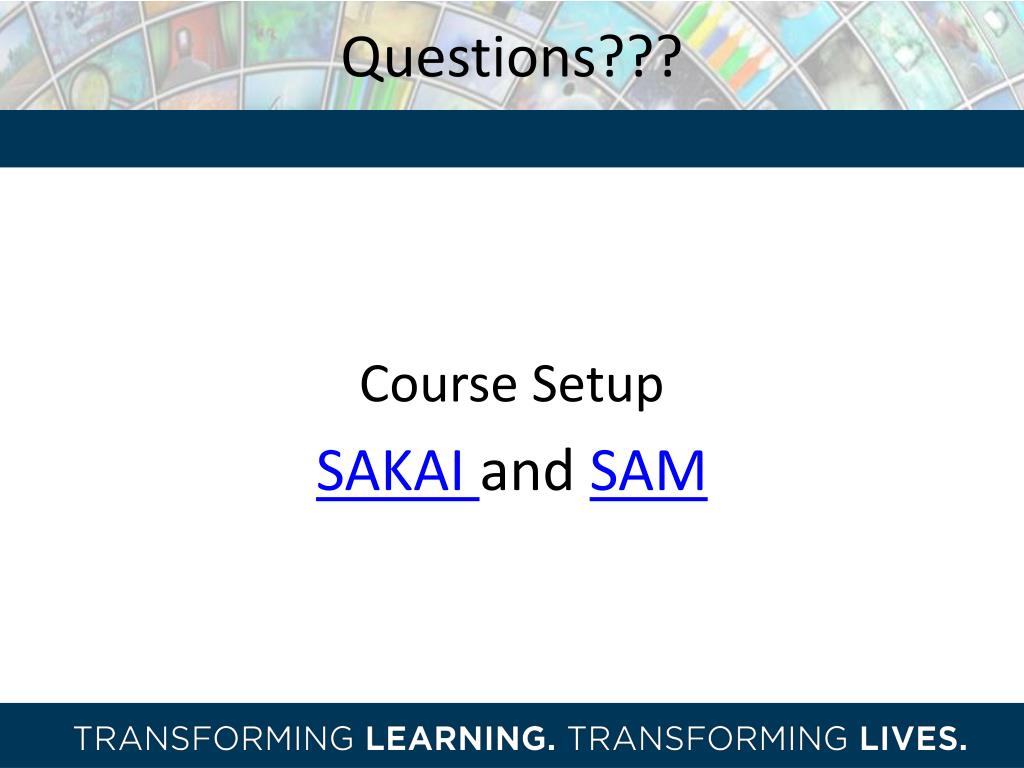 Questions???

Course Setup

SAKAI and SAM

TRANSFORMING LEARNING. TRANSFORMING LIVES.